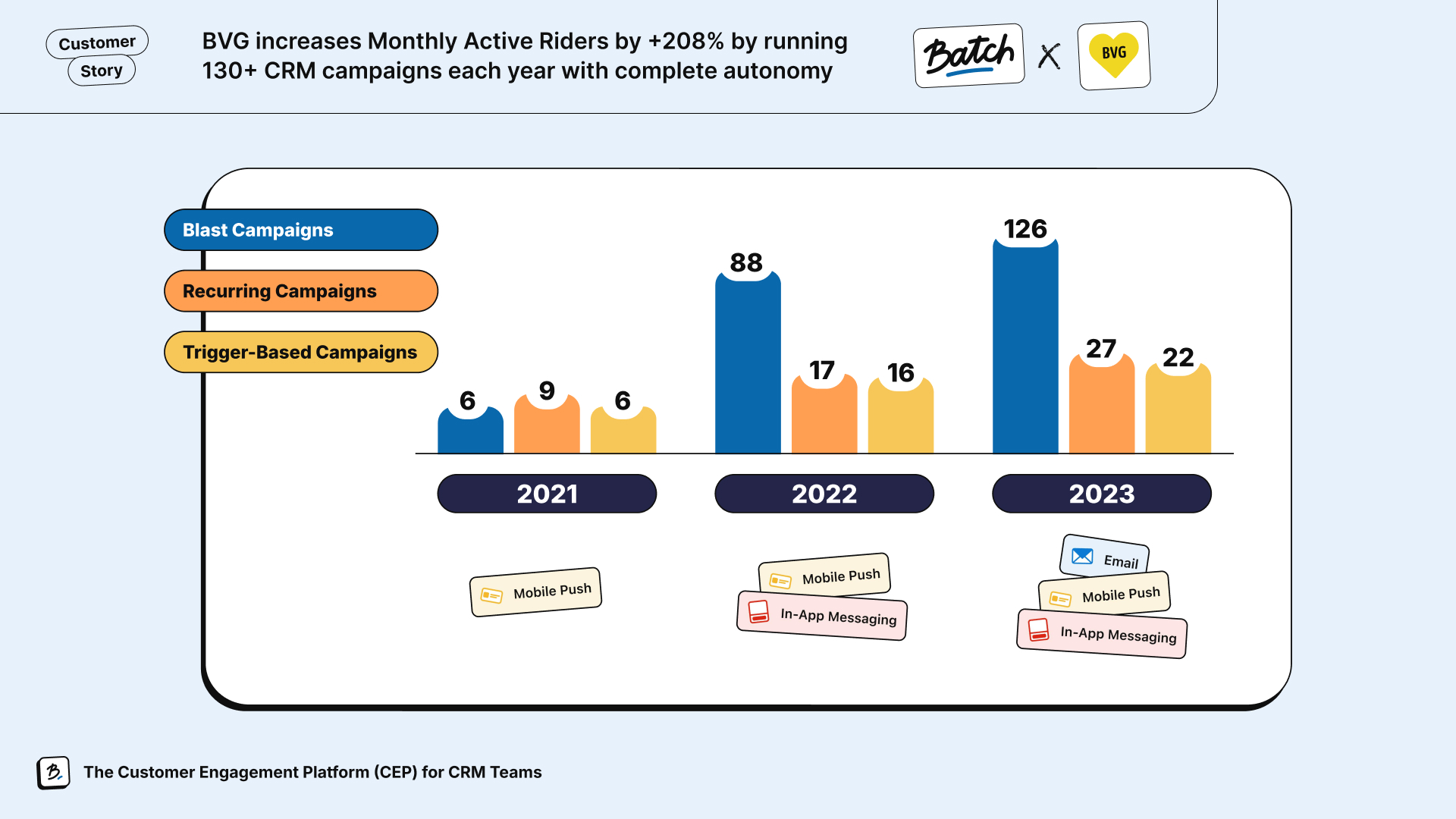 Customer Story

BVG increases Monthly Active Riders by +208% by running 130+ CRM campaigns each year with complete autonomy

Batch X BVG

Blast Campaigns

Recurring Campaigns

Trigger-Based Campaigns

6 9 6

88 17 16

126 27 22

2021

2022

2023

Mobile Push

Mobile Push
In-App Messaging

Email
Mobile Push
In-App Messaging

B.

The Customer Engagement Platform (CEP) for CRM Teams